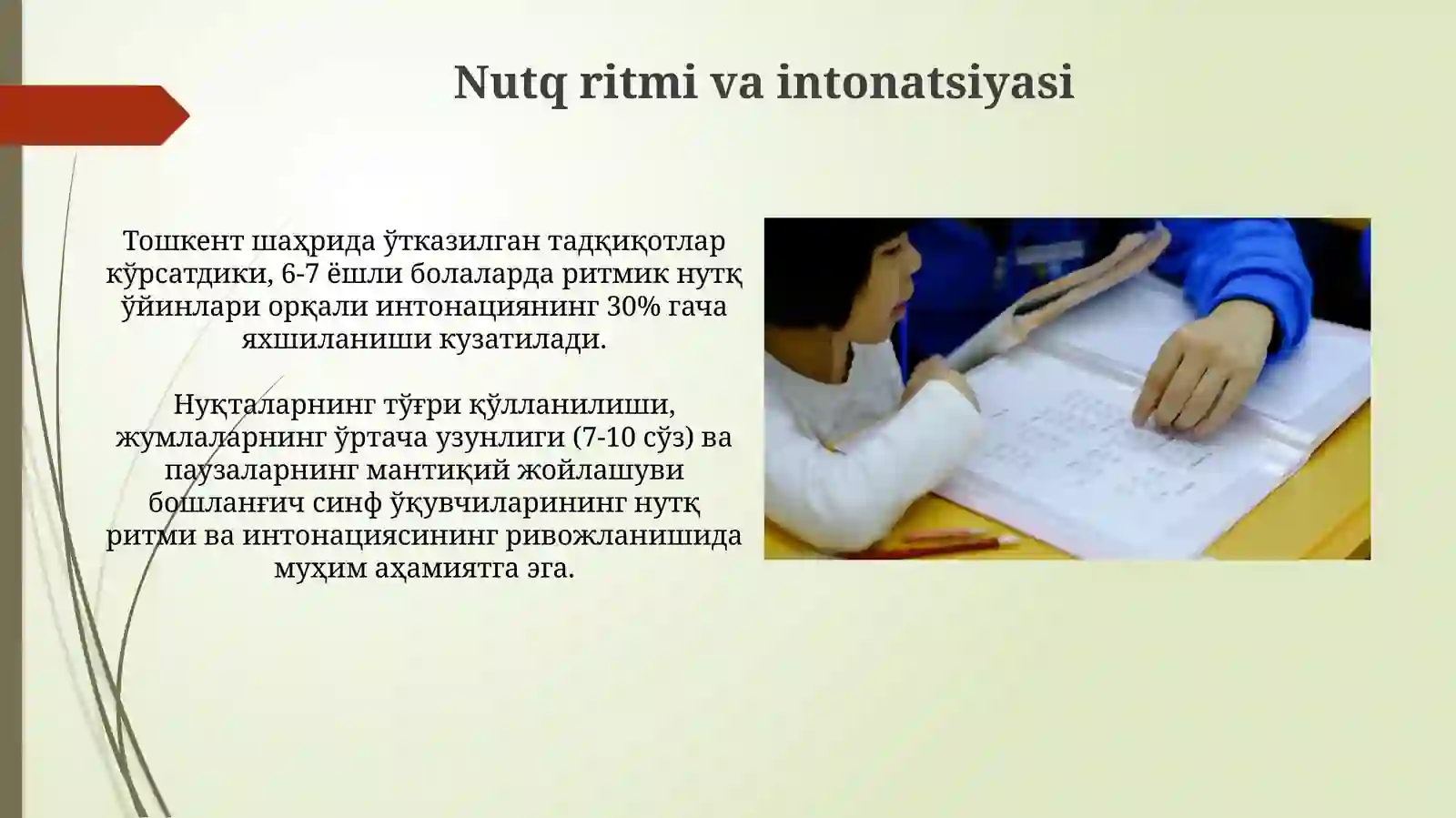 Nutq ritmi va intonatsiyasi

Тошкент шаҳрида ўтказилган тадқиқотлар кўрсатдики, 6-7 ёшли болаларда ритмик нутқ ўйинлари орқали интонациянинг 30% гача яхшиланиши кузатилади.

Нуқталарнинг тўғри қўлланилиши, жумлаларнинг ўртача узунлиги (7-10 сўз) ва паузаларнинг мантиқий жойлашуви бошланғич синф ўқувчиларининг нутқ ритми ва интонациясининг ривожланишида муҳим аҳамиятга эга.